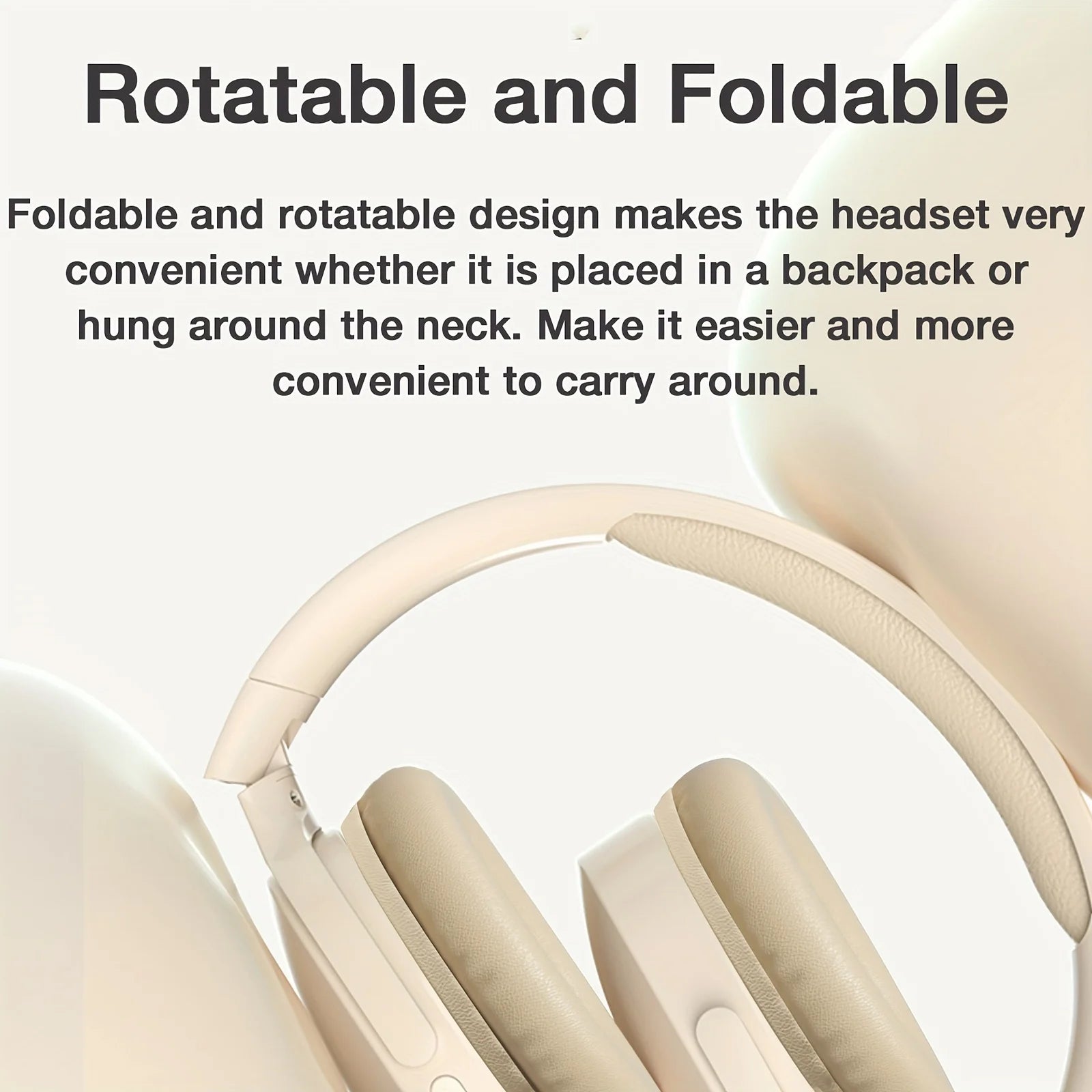 Rotatable and Foldable

Foldable and rotatable design makes the headset very convenient whether it is placed in a backpack or hung around the neck. Make it easier and more convenient to carry around.